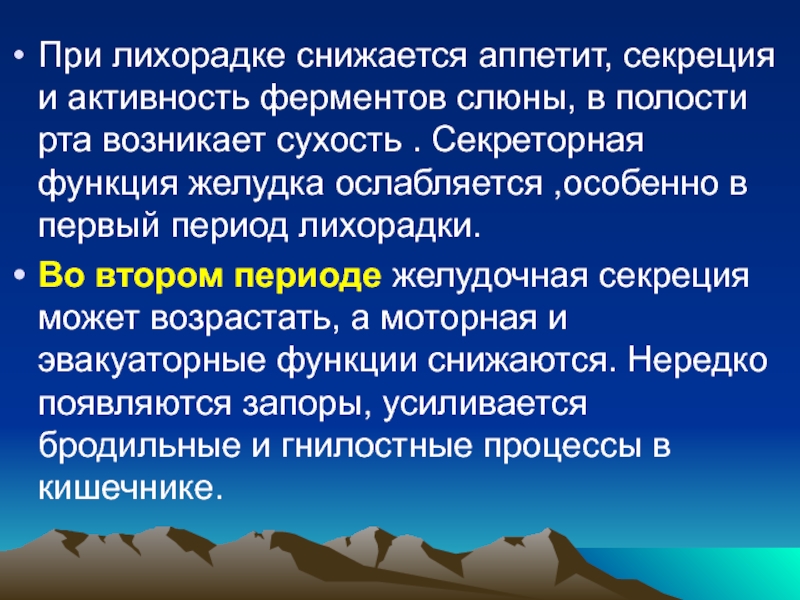 • При лихорадке снижается аппетит, секреция и активность ферментов слюны, в полости рта возникает сухость . Секреторная функция желудка ослабляется ,особенно в первый период лихорадки.

• Во втором периоде желудочная секреция может возрастать, а моторная и эвакуаторные функции снижаются. Нередко появляются запоры, усиливается бродильные и гнилостные процессы в кишечнике.